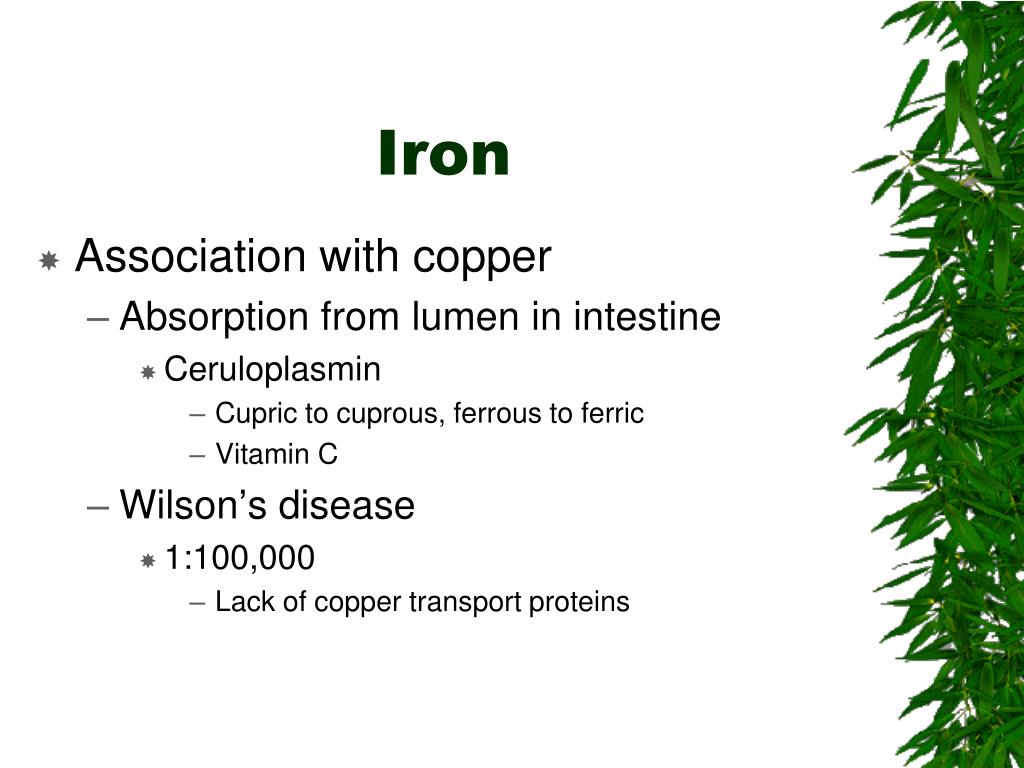 Iron

Association with copper
– Absorption from lumen in intestine
Ceruloplasmin
– Cupric to cuprous, ferrous to ferric
– Vitamin C
– Wilson’s disease
1:100,000
– Lack of copper transport proteins